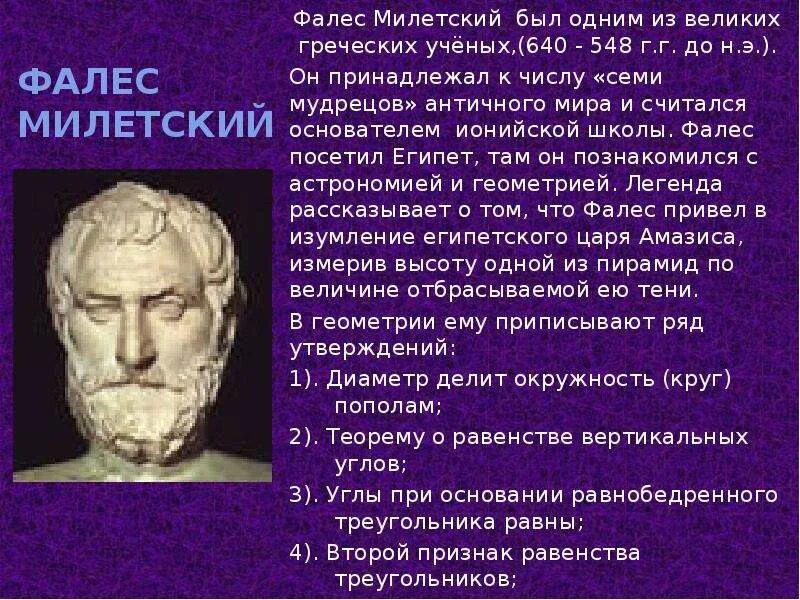 ФАЛЕС МИЛЕТСКИЙ

Фалес Милетский был одним из великих греческих учёных,(640 - 548 г.г. до н.э.).

Он принадлежал к числу «семи мудрецов» античного мира и считался основателем ионийской школы. Фалес посетил Египет, там он познакомился с астрономией и геометрией. Легенда рассказывает о том, что Фалес привел в изумление египетского царя Амазиса, измерив высоту одной из пирамид по величине отбрасываемой ею тени.

В геометрии ему приписывают ряд утверждений:

1). Диаметр делит окружность (круг) пополам;

2). Теорему о равенстве вертикальных углов;

3). Углы при основании равнобедренного треугольника равны;

4). Второй признак равенства треугольников;